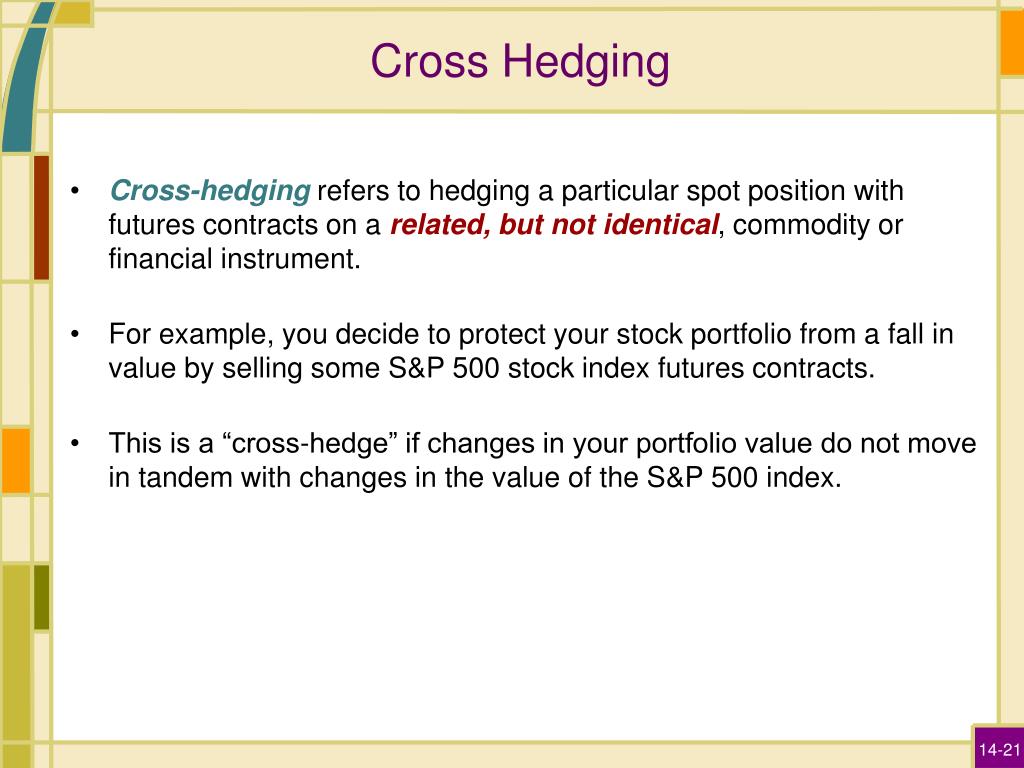 Cross Hedging

• Cross-hedging refers to hedging a particular spot position with futures contracts on a related, but not identical, commodity or financial instrument.

• For example, you decide to protect your stock portfolio from a fall in value by selling some S&P 500 stock index futures contracts.

• This is a “cross-hedge” if changes in your portfolio value do not move in tandem with changes in the value of the S&P 500 index.

14-21